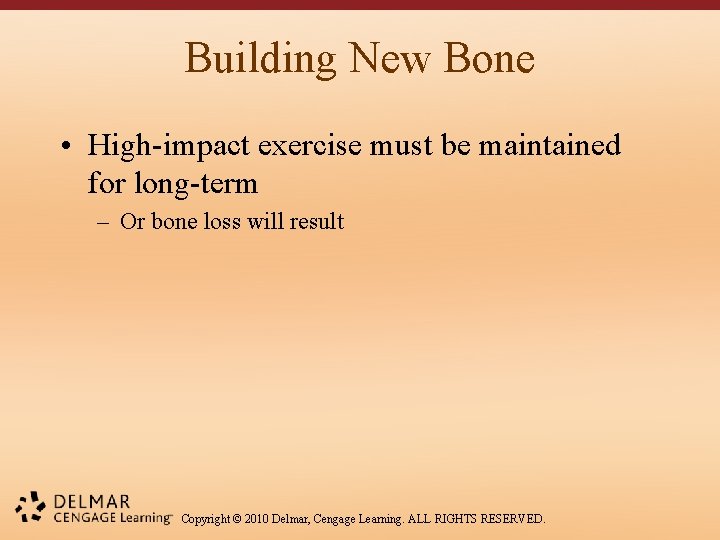 Building New Bone

• High-impact exercise must be maintained for long-term

– Or bone loss will result

DELMAR
CENGAGE Learning™

Copyright © 2010 Delmar, Cengage Learning. ALL RIGHTS RESERVED.